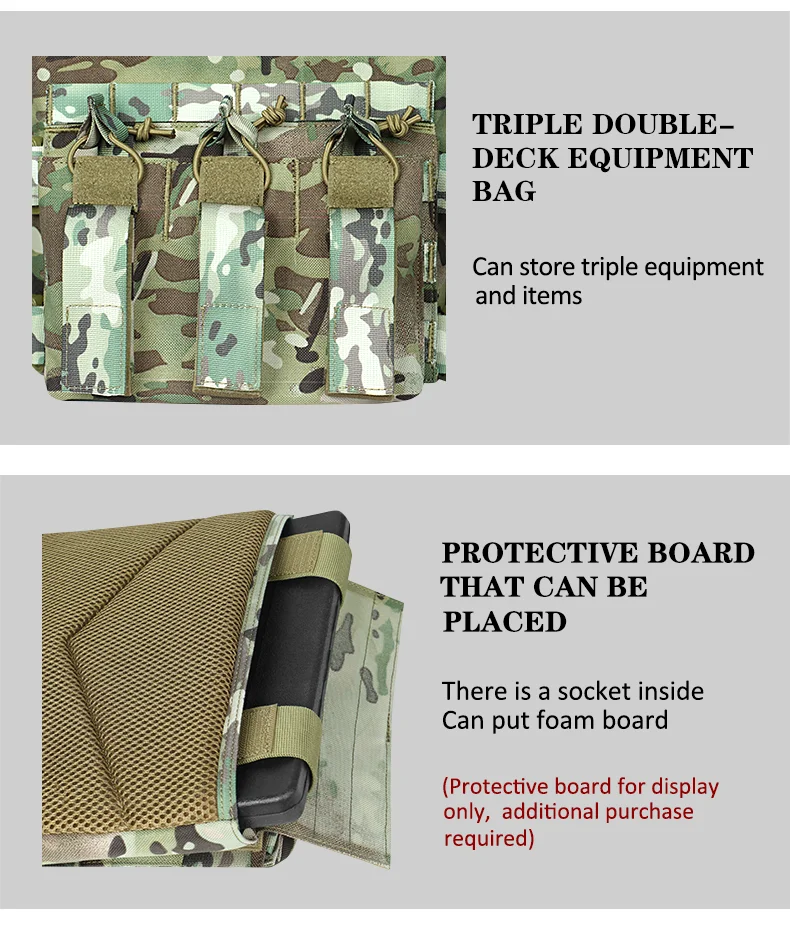 TRIPLE DOUBLE-DECK EQUIPMENT BAG

Can store triple equipment and items

PROTECTIVE BOARD THAT CAN BE PLACED

There is a socket inside
Can put foam board

(Protective board for display only, additional purchase required)